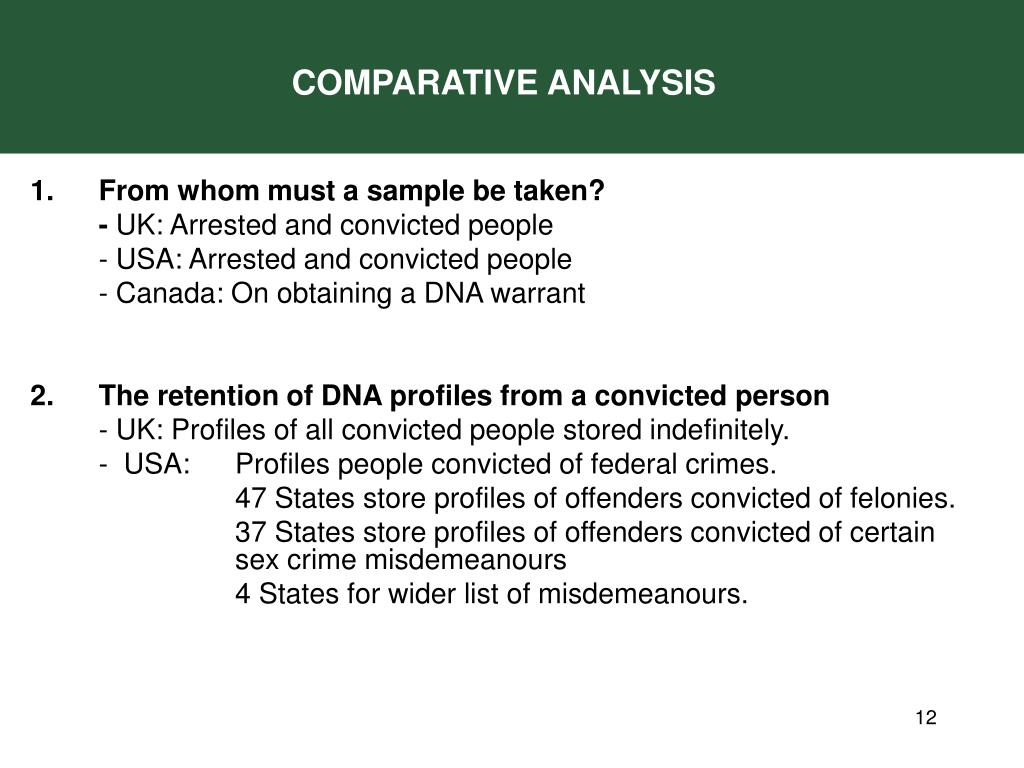 COMPARATIVE ANALYSIS

1. From whom must a sample be taken?
- UK: Arrested and convicted people
- USA: Arrested and convicted people
- Canada: On obtaining a DNA warrant

2. The retention of DNA profiles from a convicted person
- UK: Profiles of all convicted people stored indefinitely.
- USA: Profiles people convicted of federal crimes.
47 States store profiles of offenders convicted of felonies.
37 States store profiles of offenders convicted of certain sex crime misdemeanours
4 States for wider list of misdemeanours.

12